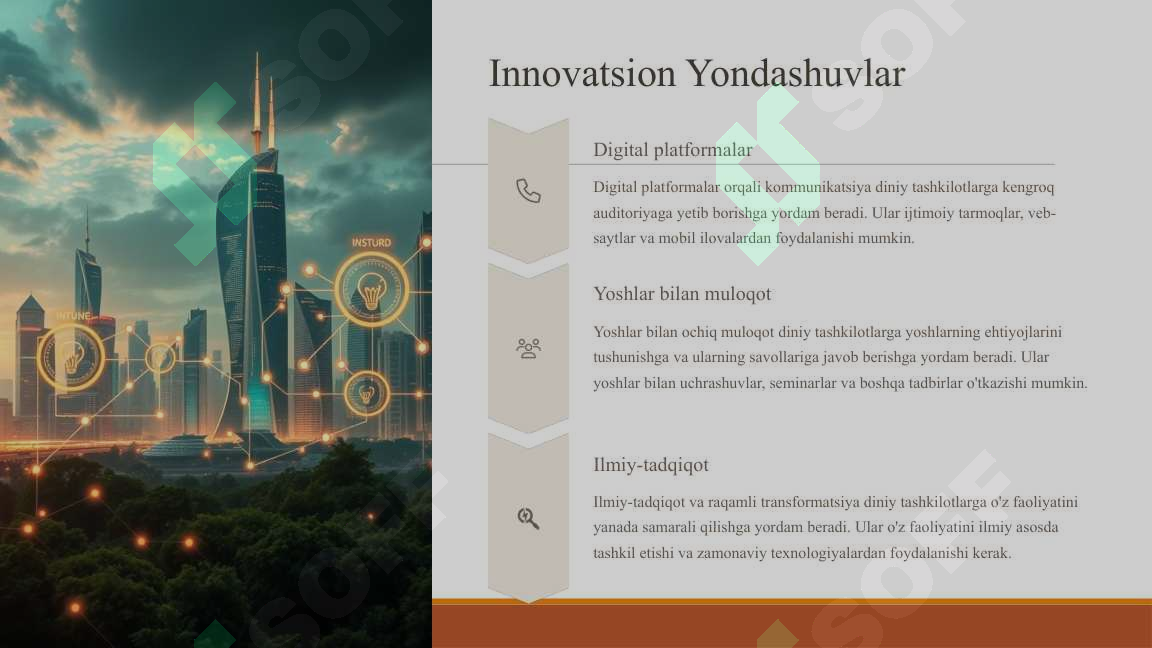 INSTURD

INTUNE

Innovatsion Yondashuvlar

Digital platformalar

Digital platformalar orqali kommunikatsiya diniy tashkilotlarga kengroq auditoriyaga yetib borishga yordam beradi. Ular ijtimoiy tarmoqlar, veb-saytlar va mobil ilovalardan foydalanishi mumkin.

Yoshlar bilan muloqot

Yoshlar bilan ochiq muloqot diniy tashkilotlarga yoshlarning ehtiyojlarini tushunishga va ularning savollariga javob berishga yordam beradi. Ular yoshlar bilan uchrashuvlar, seminarlar va boshqa tadbirlar o'tkazishi mumkin.

Ilmiy-tadqiqot

Ilmiy-tadqiqot va raqamli transformatsiya diniy tashkilotlarga o'z faoliyatini yanada samarali qilishga yordam beradi. Ular o'z faoliyatini ilmiy asosda tashkil etishi va zamonaviy texnologiyalardan foydalanishi kerak.